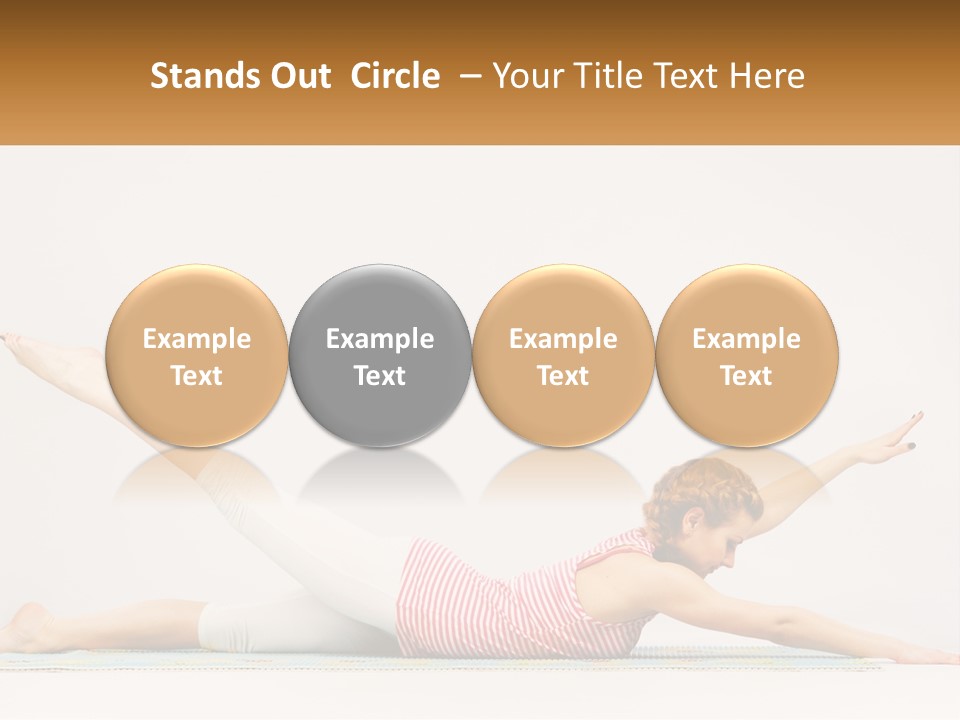 Stands Out Circle – Your Title Text Here

Example Text

Example Text

Example Text

Example Text